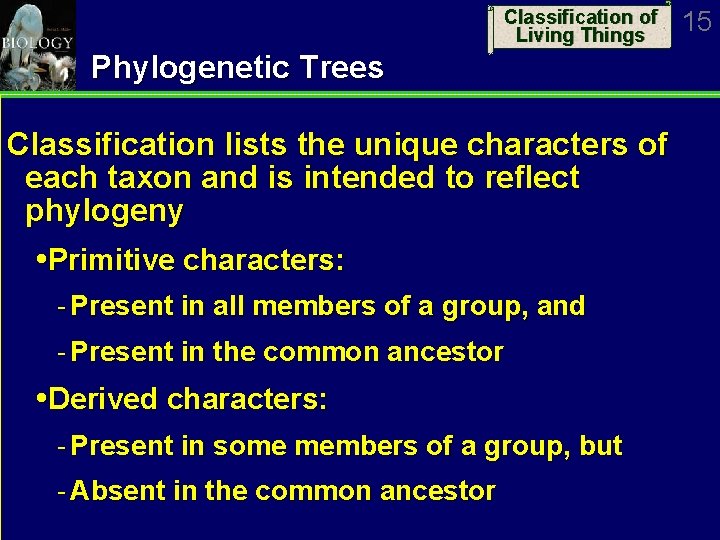 BIOLOGY

Classification of Living Things

15

Phylogenetic Trees

Classification lists the unique characters of each taxon and is intended to reflect phylogeny

•Primitive characters:

- Present in all members of a group, and

- Present in the common ancestor

•Derived characters:

- Present in some members of a group, but

- Absent in the common ancestor